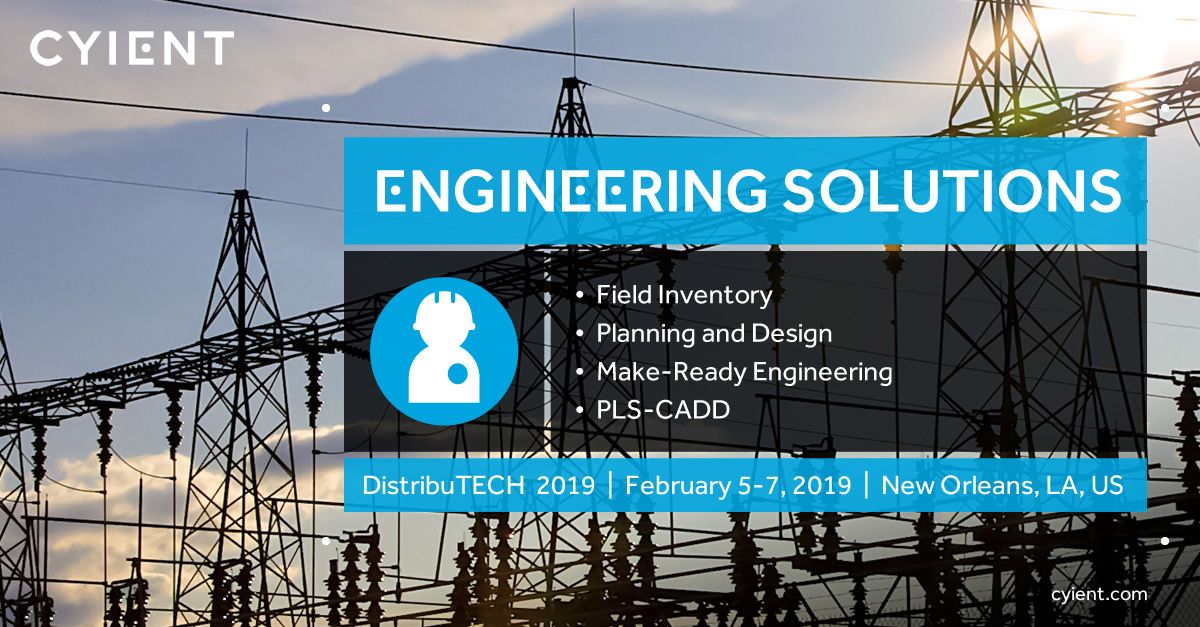 CYIENT

ENGINEERING SOLUTIONS

• Field Inventory
• Planning and Design
• Make-Ready Engineering
• PLS-CADD

DistribuTECH 2019 | February 5-7, 2019 | New Orleans, LA, US

cyient.com